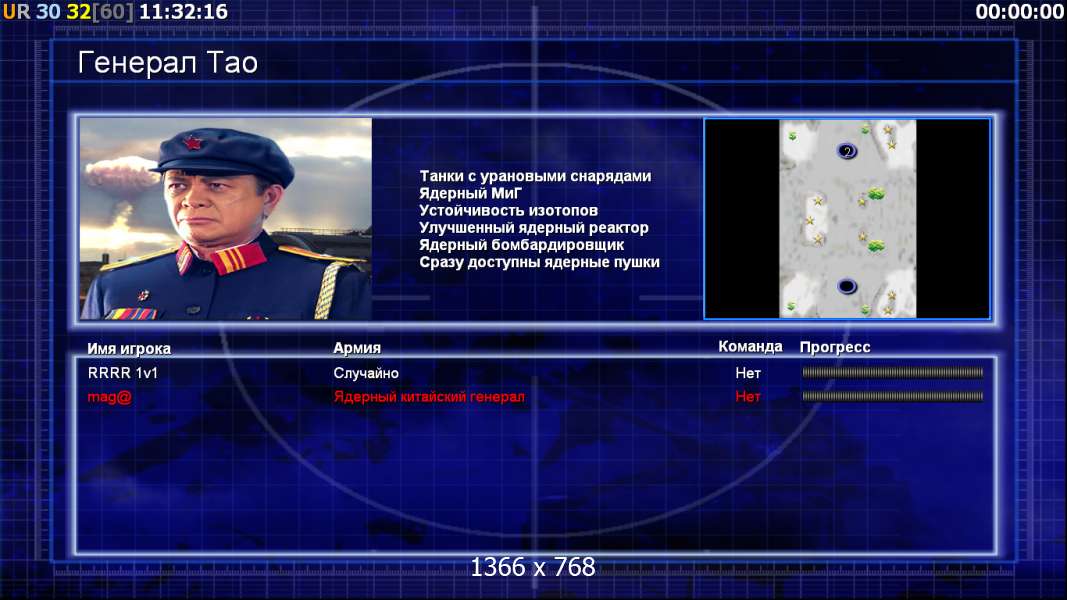 UR 30 32[60] 11:32:16

00:00:00

Генерал Тао

Танки с урановыми снарядами
Ядерный МиГ
Устойчивость изотопов
Улучшенный ядерный реактор
Ядерный бомбардировщик
Сразу доступны ядерные пушки

2

| Имя игрока | Армия | Команда | Прогресс |
|---|---|---|---|
| RRRR 1v1 | Случайно | Нет | |
| mag@ | Ядерный китайский генерал | Нет | |

1366 x 768